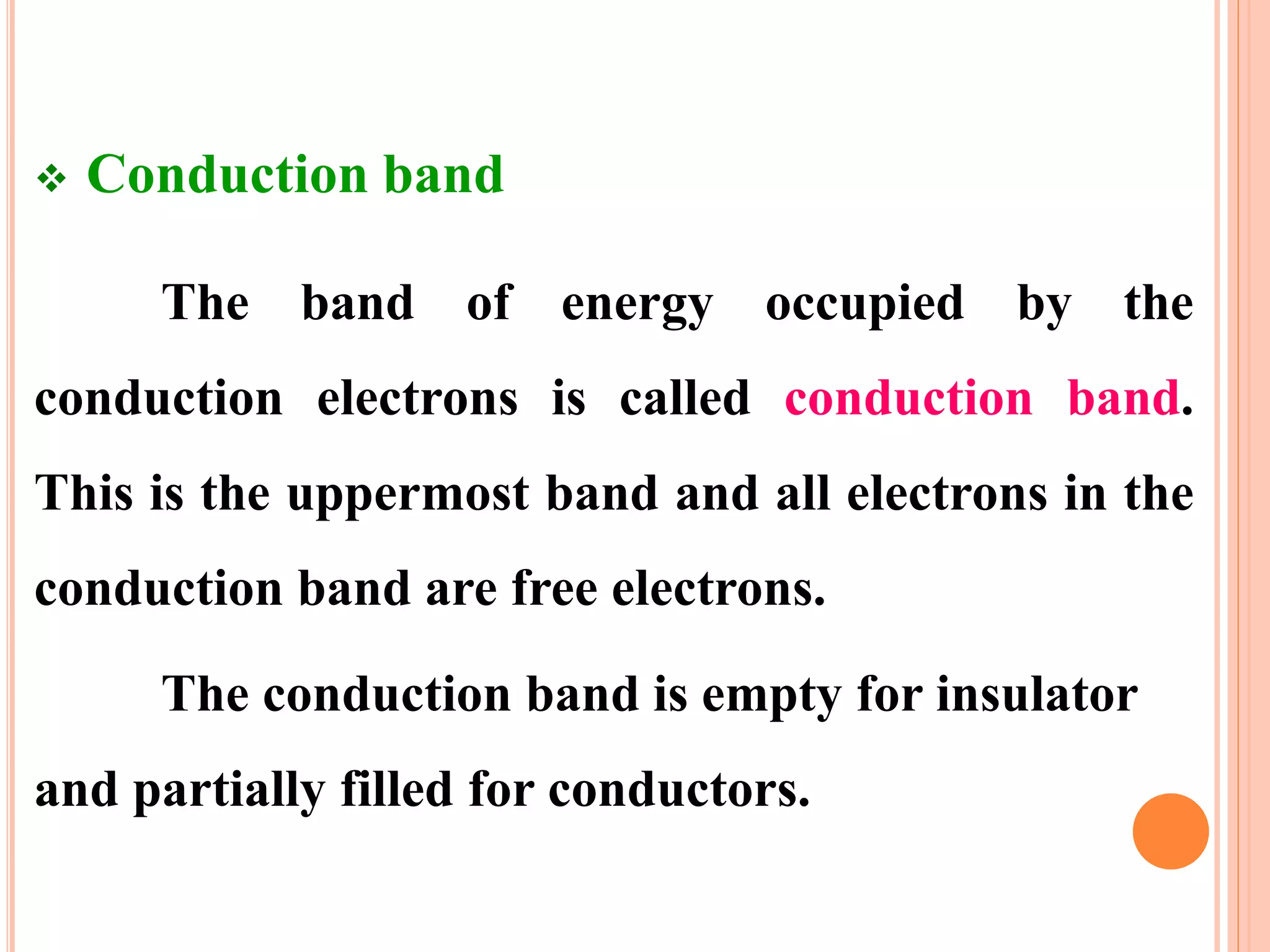 ❖ Conduction band

The band of energy occupied by the conduction electrons is called conduction band. This is the uppermost band and all electrons in the conduction band are free electrons.

The conduction band is empty for insulator and partially filled for conductors.